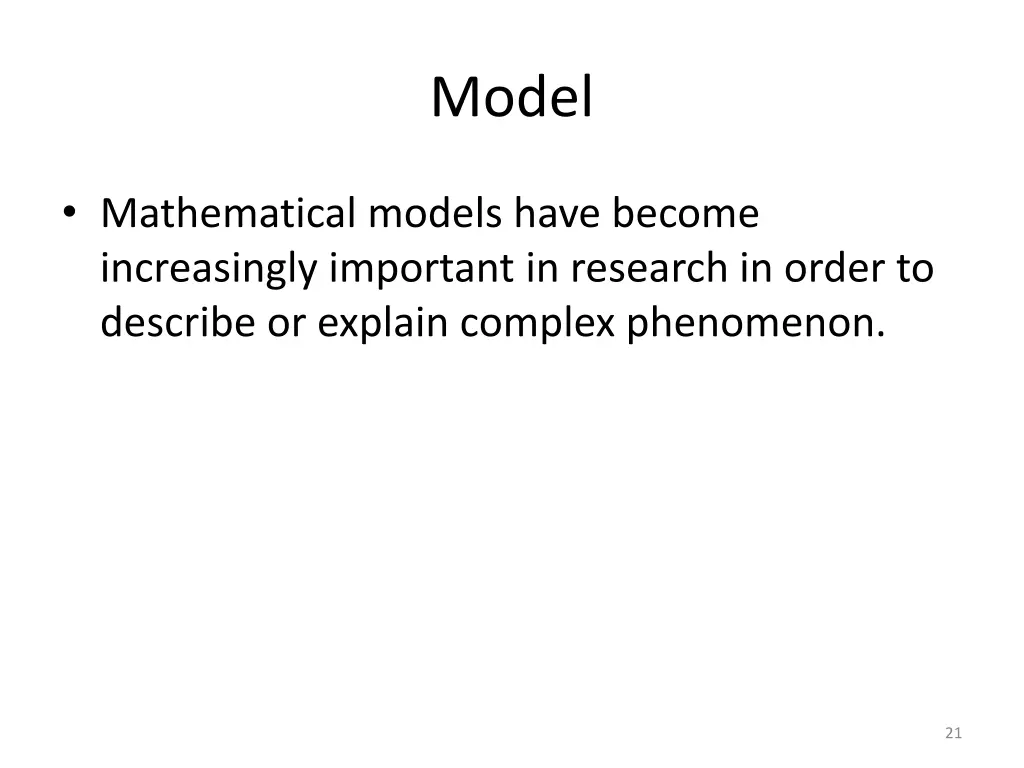 Model

• Mathematical models have become increasingly important in research in order to describe or explain complex phenomenon.

21